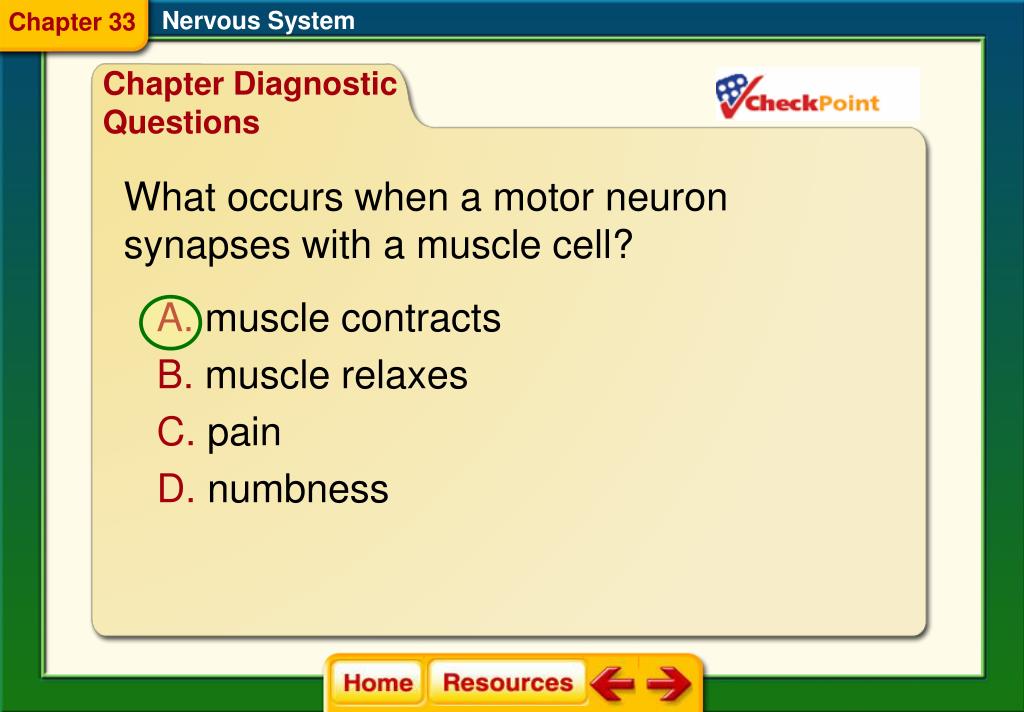 Chapter 33 Nervous System

Chapter Diagnostic Questions

CheckPoint

What occurs when a motor neuron synapses with a muscle cell?

A. muscle contracts
B. muscle relaxes
C. pain
D. numbness

Home Resources